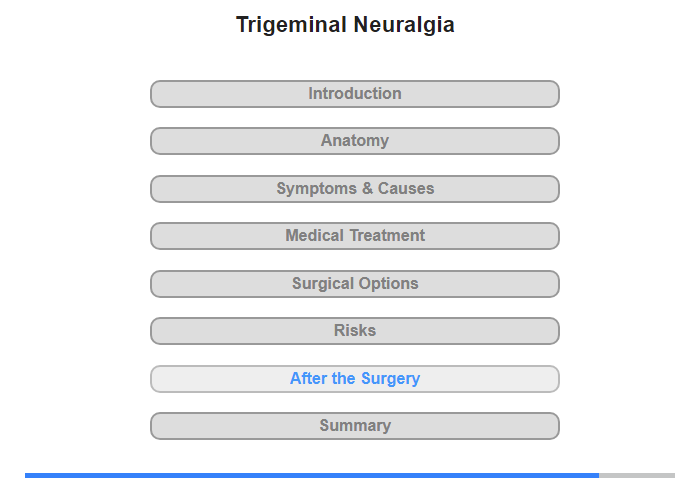 Trigeminal Neuralgia

Introduction

Anatomy

Symptoms & Causes

Medical Treatment

Surgical Options

Risks

After the Surgery

Summary